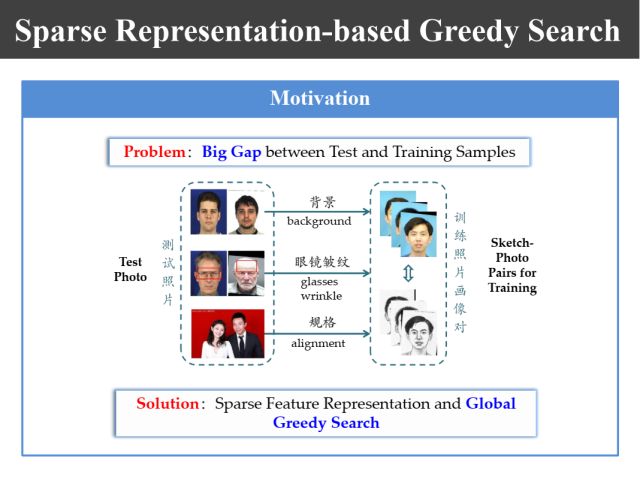 Sparse Representation-based Greedy Search

Motivation

Problem: Big Gap between Test and Training Samples

Test Photo

测试照片

背景
background

眼镜皱纹
glasses
wrinkle

规格
alignment

训练照片画像对

Sketch-Photo Pairs for Training

Solution: Sparse Feature Representation and Global Greedy Search